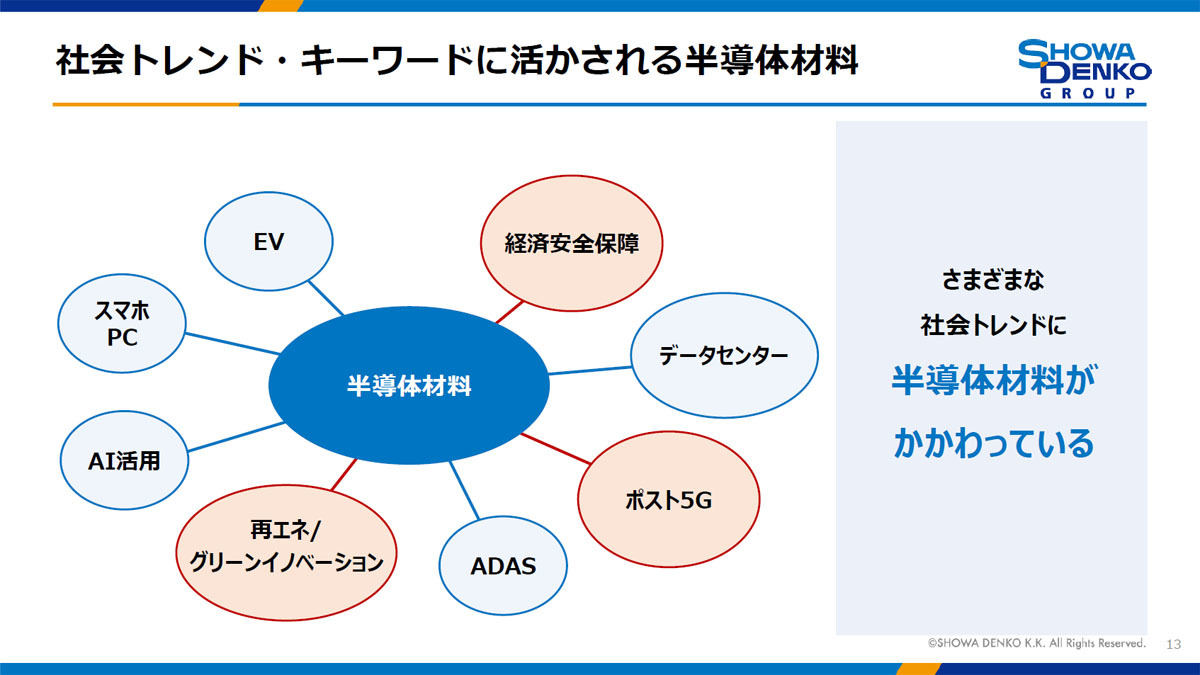 社会トレンド・キーワードに活かされる半導体材料

SHOWA DENKO GROUP

EV

経済安全保障

スマホ PC

データセンター

半導体材料

AI活用

ポスト5G

再エネ/ グリーンイノベーション

ADAS

さまざまな
社会トレンドに
半導体材料が
かかわっている

©SHOWA DENKO K.K. All Rights Reserved. 13